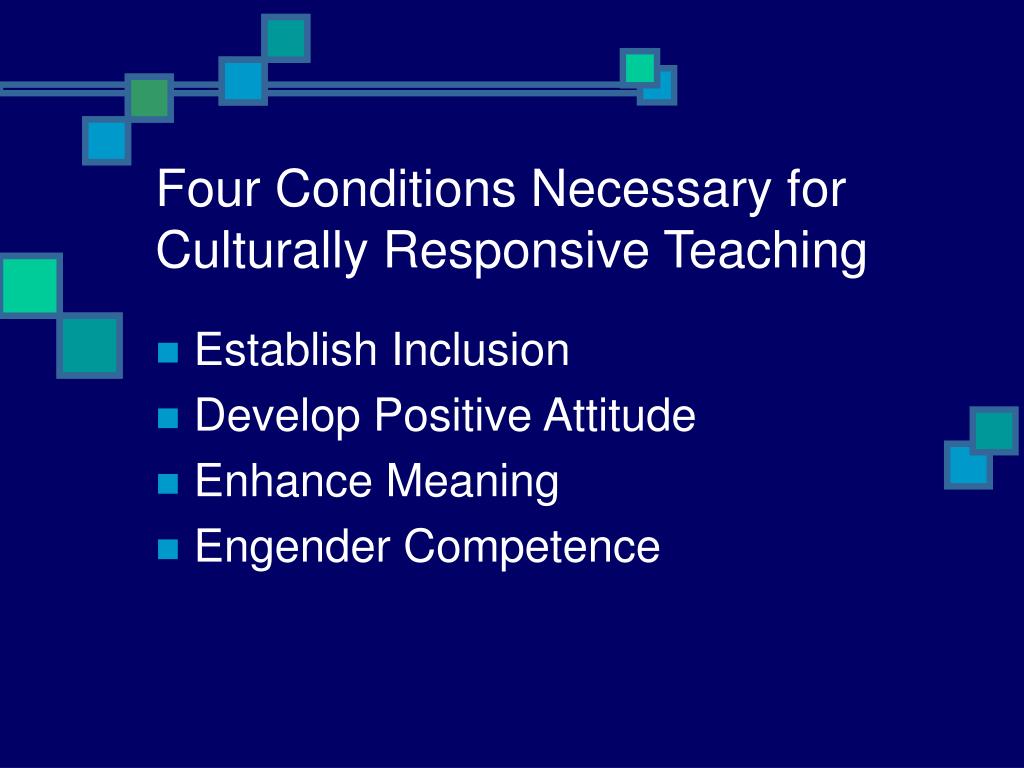 Four Conditions Necessary for Culturally Responsive Teaching

- Establish Inclusion
- Develop Positive Attitude
- Enhance Meaning
- Engender Competence